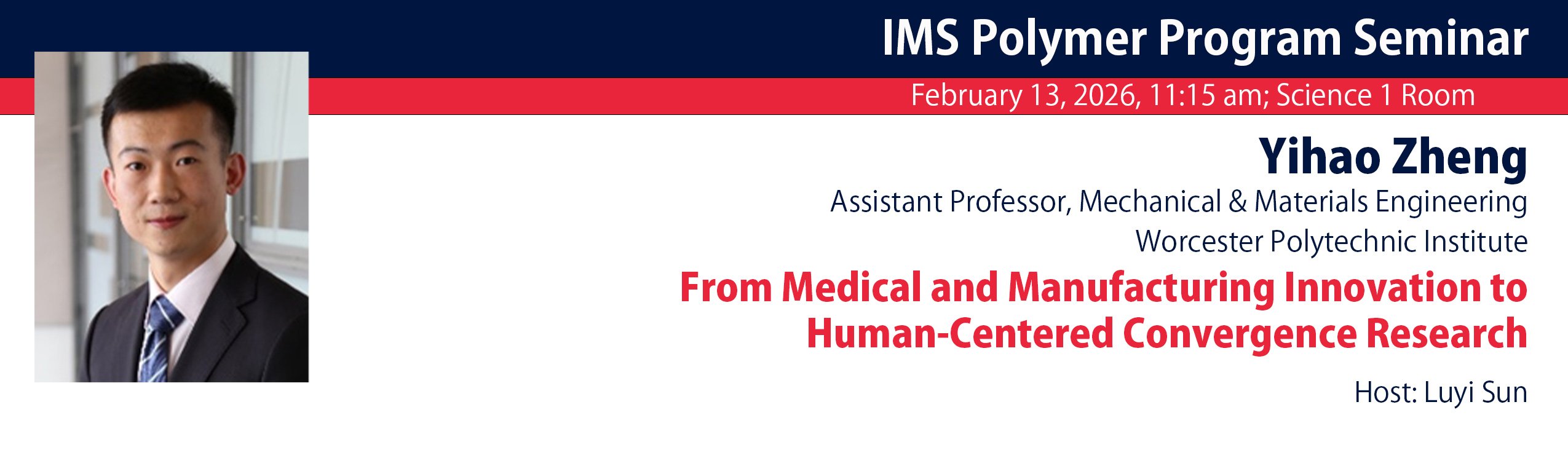 IMS Polymer Program Seminar

February 13, 2026, 11:15 am; Science 1 Room

Yihao Zheng

Assistant Professor, Mechanical & Materials Engineering
Worcester Polytechnic Institute

From Medical and Manufacturing Innovation to Human-Centered Convergence Research

Host: Luyi Sun